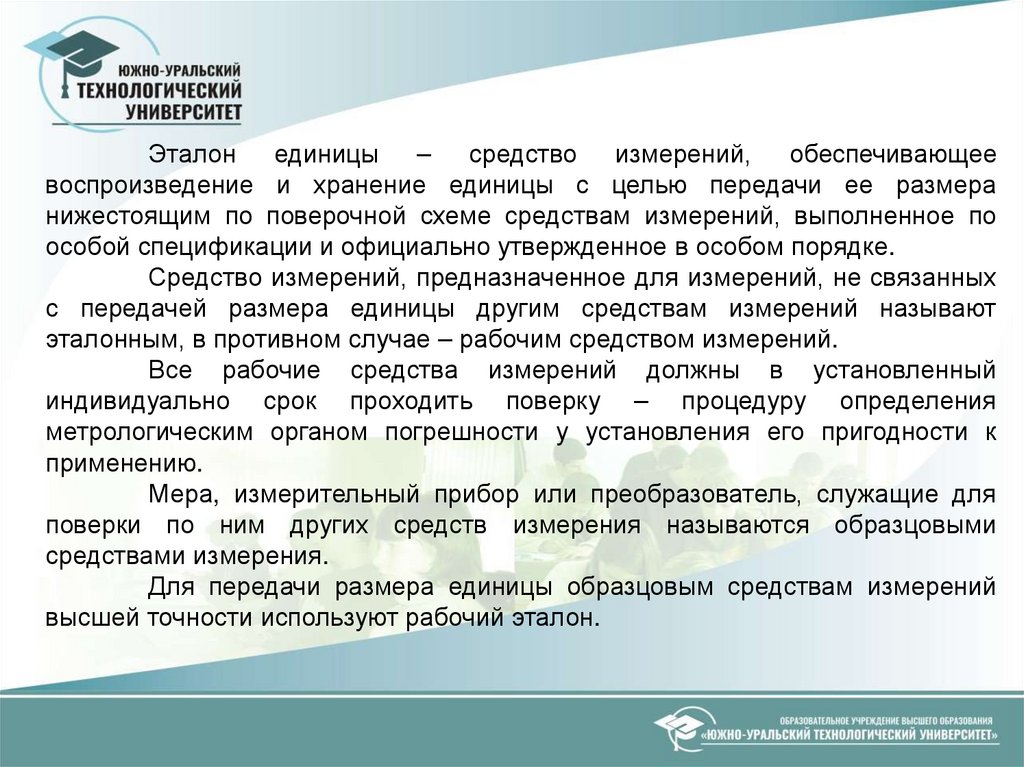 ЮЖНО-УРАЛЬСКИЙ ТЕХНОЛОГИЧЕСКИЙ УНИВЕРСИТЕТ

Эталон единицы – средство измерений, обеспечивающее воспроизведение и хранение единицы с целью передачи ее размера нижестоящим по поверочной схеме средствам измерений, выполненное по особой спецификации и официально утвержденное в особом порядке.

Средство измерений, предназначенное для измерений, не связанных с передачей размера единицы другим средствам измерений называют эталонным, в противном случае – рабочим средством измерений.

Все рабочие средства измерений должны в установленный индивидуально срок проходить поверку – процедуру определения метрологическим органом погрешности у установления его пригодности к применению.

Мера, измерительный прибор или преобразователь, служащие для поверки по ним других средств измерения называются образцовыми средствами измерения.

Для передачи размера единицы образцовым средствам измерений высшей точности используют рабочий эталон.

ОБРАЗОВАТЕЛЬНОЕ УЧРЕЖДЕНИЕ ВЫСШЕГО ОБРАЗОВАНИЯ «ЮЖНО-УРАЛЬСКИЙ ТЕХНОЛОГИЧЕСКИЙ УНИВЕРСИТЕТ»